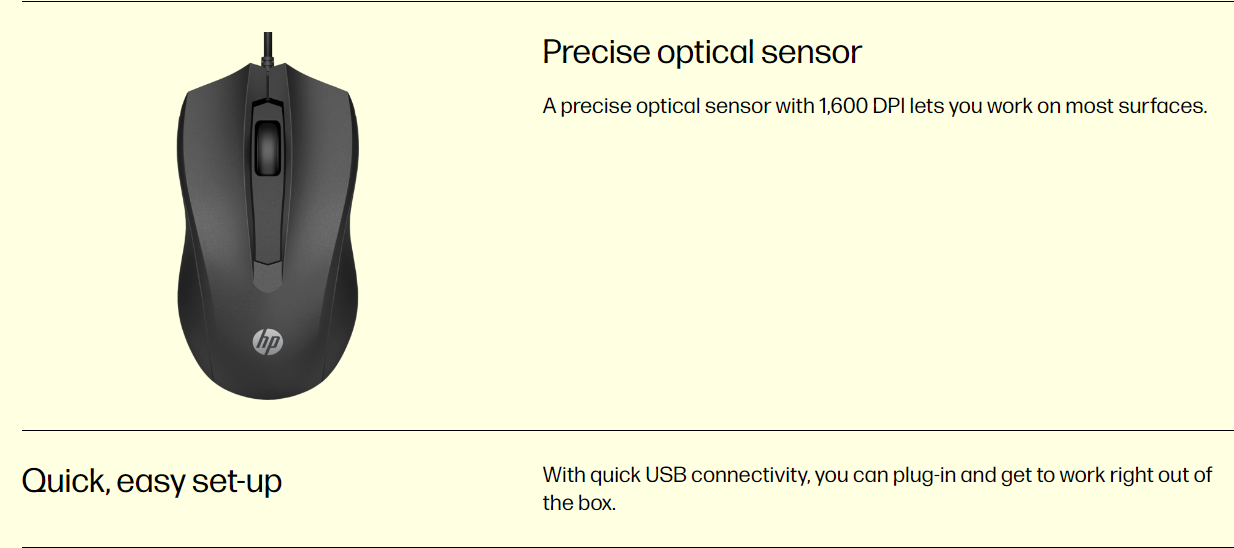 hp

Precise optical sensor

A precise optical sensor with 1,600 DPI lets you work on most surfaces.

Quick, easy set-up

With quick USB connectivity, you can plug-in and get to work right out of the box.